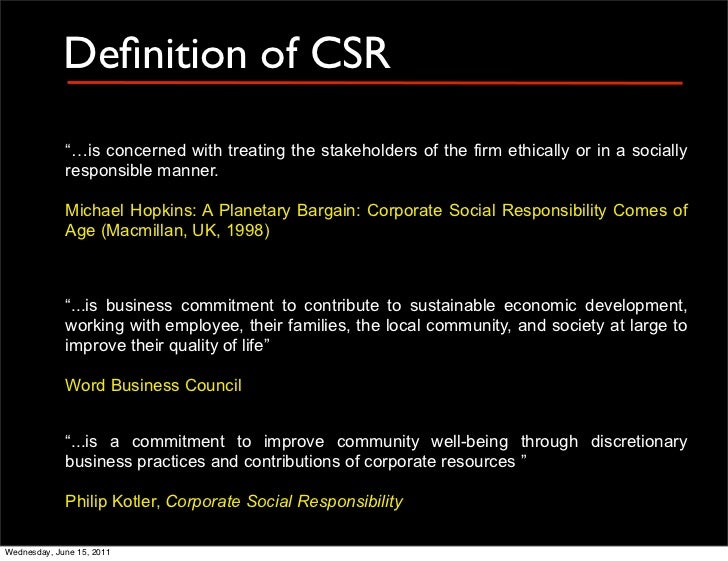 Definition of CSR

“…is concerned with treating the stakeholders of the firm ethically or in a socially responsible manner.

Michael Hopkins: A Planetary Bargain: Corporate Social Responsibility Comes of Age (Macmillan, UK, 1998)

“...is business commitment to contribute to sustainable economic development, working with employee, their families, the local community, and society at large to improve their quality of life”

Word Business Council

“...is a commitment to improve community well-being through discretionary business practices and contributions of corporate resources ”

Philip Kotler, Corporate Social Responsibility

Wednesday, June 15, 2011